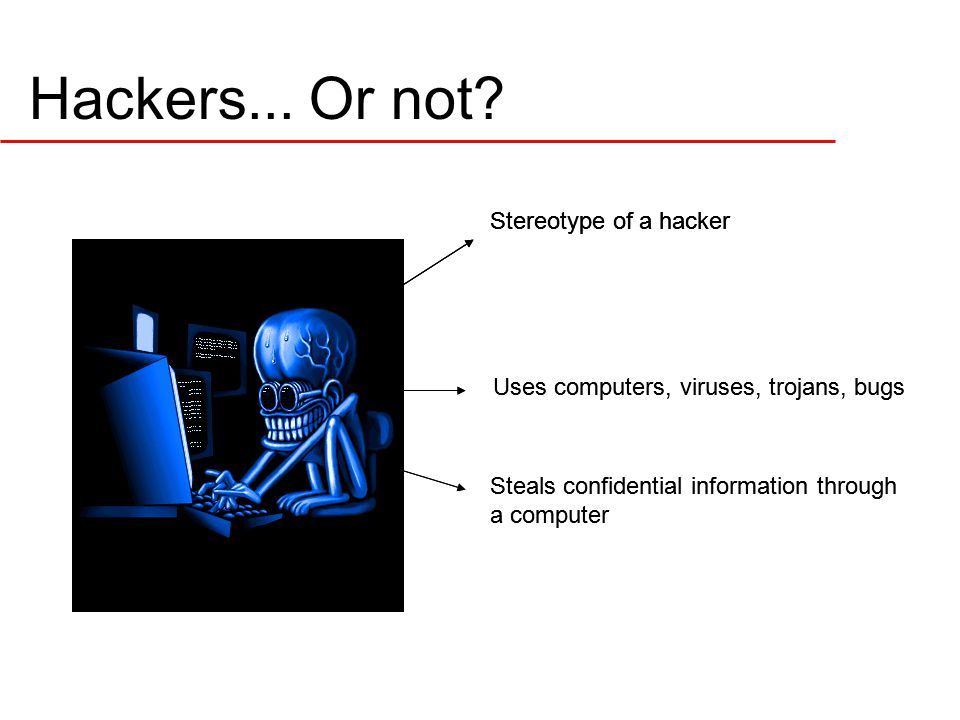 Hackers... Or not?

Stereotype of a hacker

Uses computers, viruses, trojans, bugs

Steals confidential information through a computer